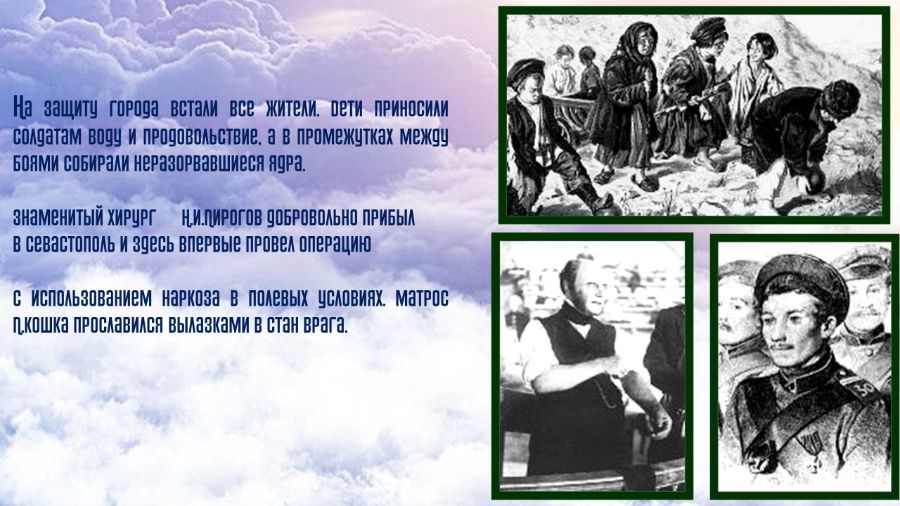 На защиту города встали все жители. Дети приносили солдатам воду и продовольствие, а в промежутках между боями собирали неразорвавшиеся ядра.

Знаменитый хирург Н.И.Пирогов добровольно прибыл в Севастополь и здесь впервые провел операцию

с использованием наркоза в полевых условиях. Матрос П.Кошка прославился вылазками в стан врага.